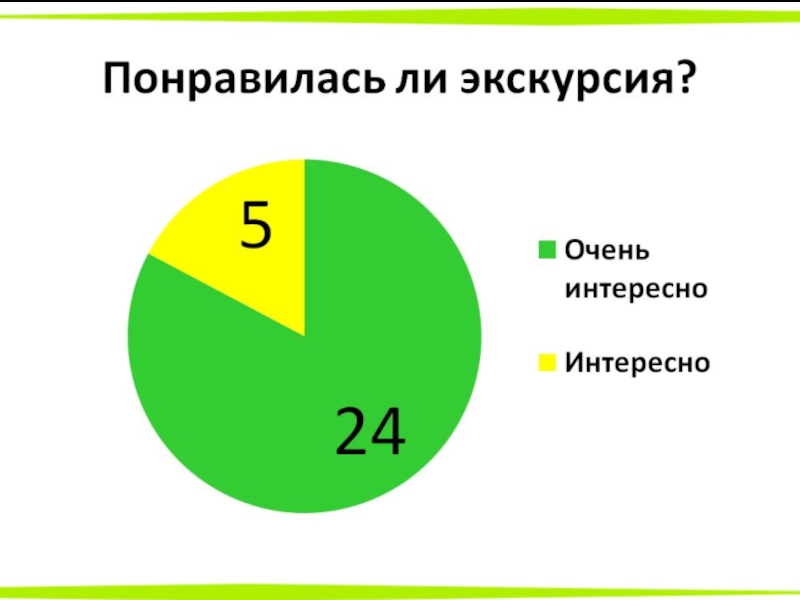 Понравилась ли экскурсия?

5

24

Очень интересно

Интересно